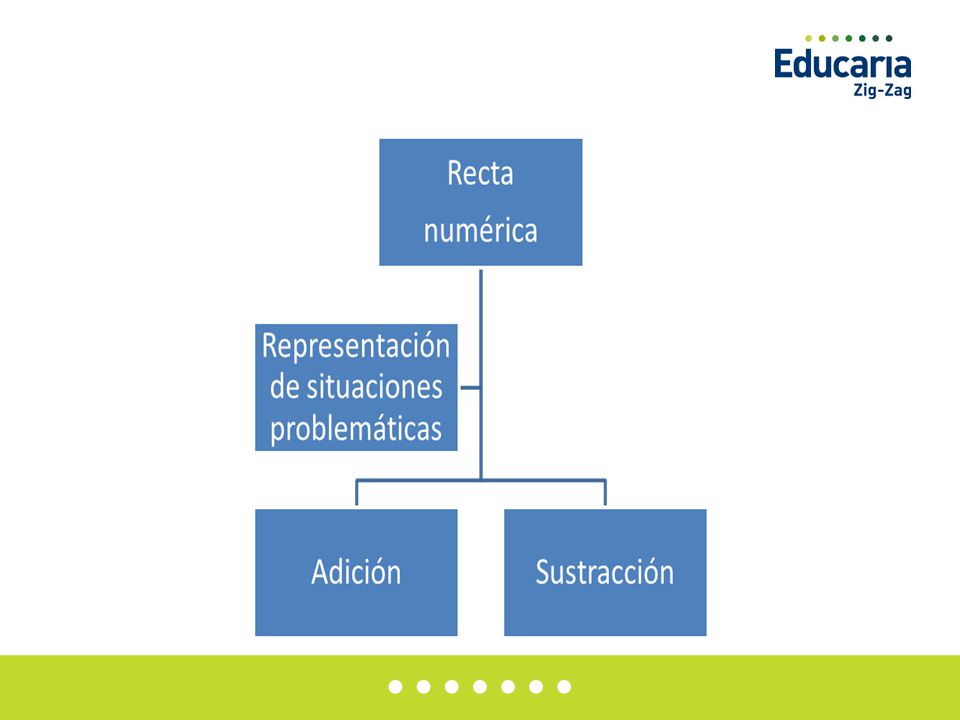 Educaria
Zig-Zag

Recta numérica

Representación de situaciones problemáticas

Adición

Sustracción